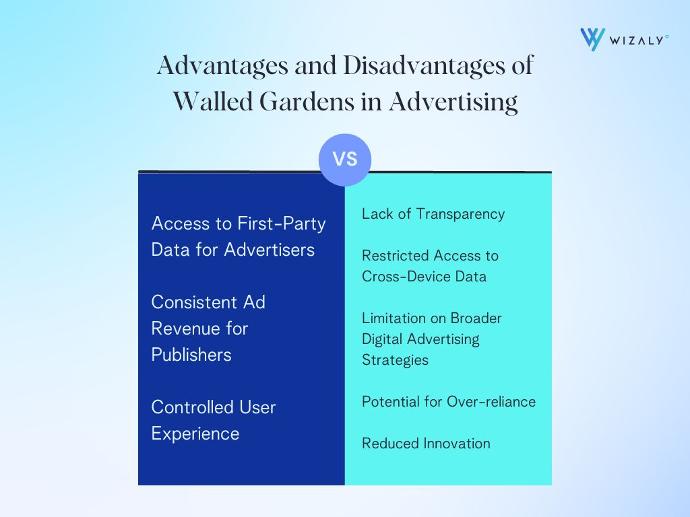 WIZALY

Advantages and Disadvantages of Walled Gardens in Advertising

VS

Access to First-Party Data for Advertisers

Consistent Ad Revenue for Publishers

Controlled User Experience

Lack of Transparency

Restricted Access to Cross-Device Data

Limitation on Broader Digital Advertising Strategies

Potential for Over-reliance

Reduced Innovation